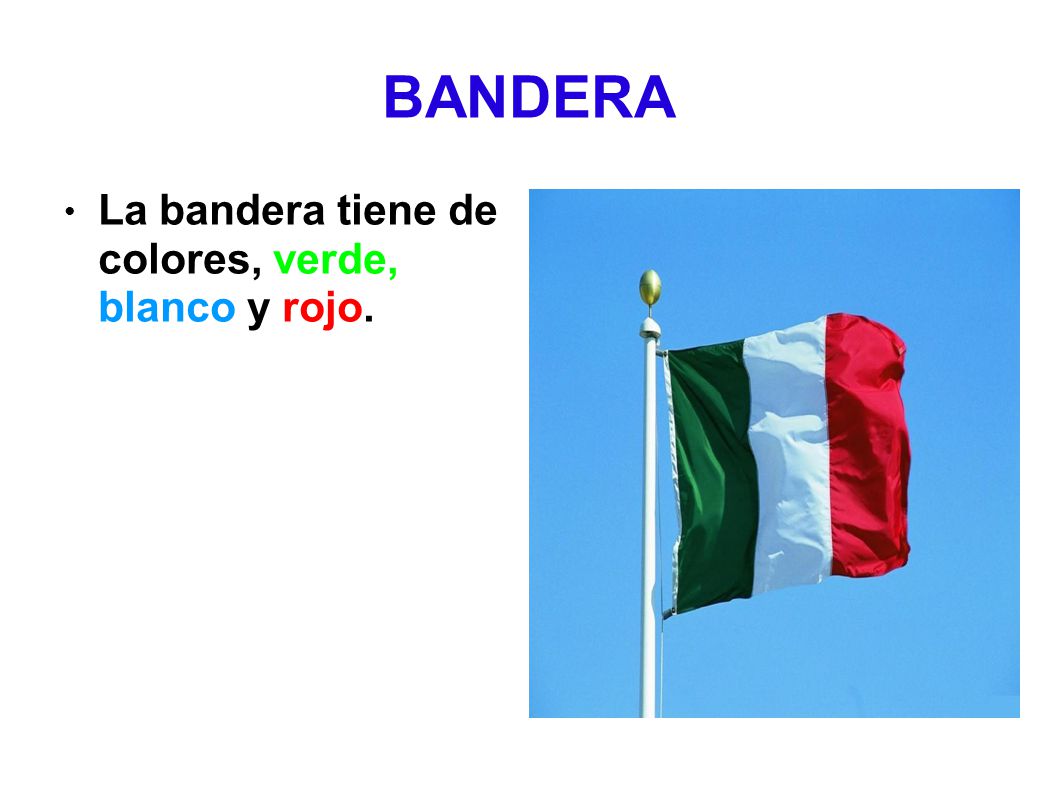 BANDERA

• La bandera tiene de colores, verde, blanco y rojo.